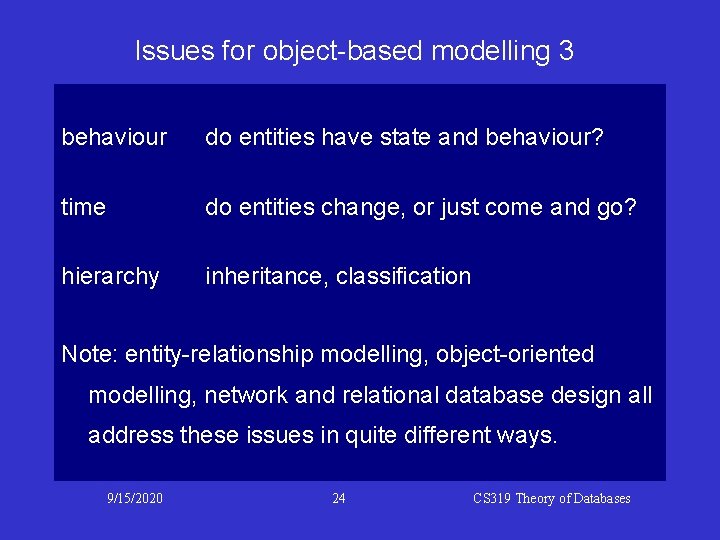 Issues for object-based modelling 3

behaviour do entities have state and behaviour?

time do entities change, or just come and go?

hierarchy inheritance, classification

Note: entity-relationship modelling, object-oriented modelling, network and relational database design all address these issues in quite different ways.

9/15/2020 24 CS319 Theory of Databases